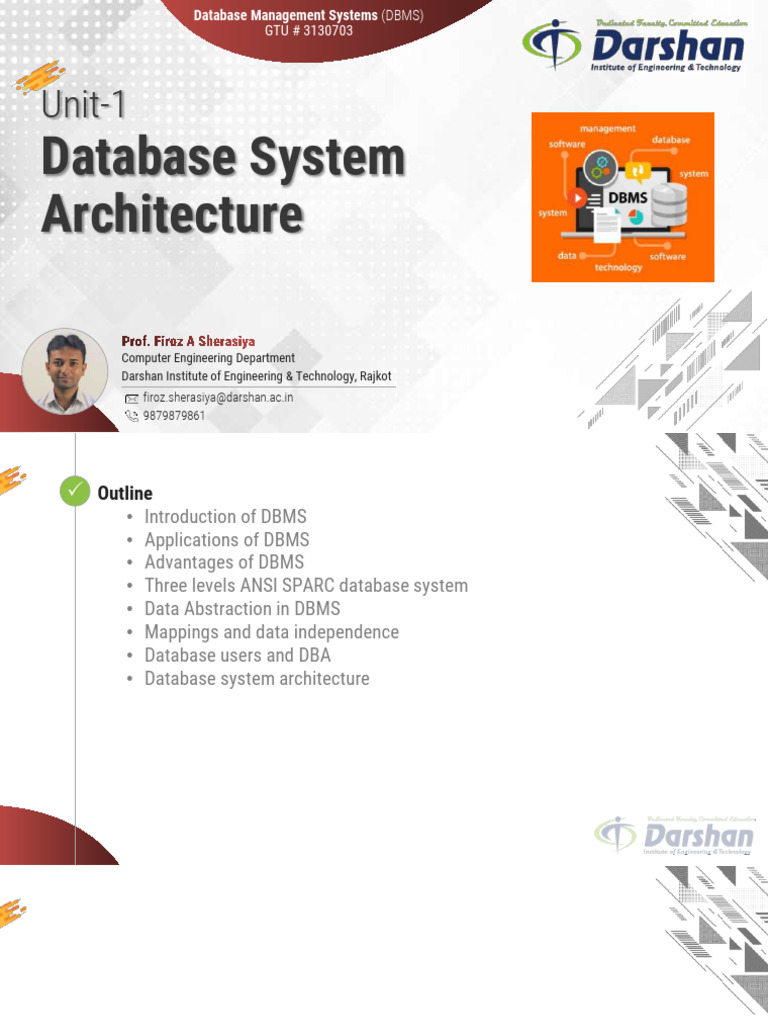 Database Management Systems (DBMS)
GTU # 3130703

Dedicated Faculty, Committed Education
Darshan
Institute of Engineering & Technology

Unit-1
Database System Architecture

management
software
database
system
DBMS
system
data
technology
software

Prof. Firoz A Sherasiya
Computer Engineering Department
Darshan Institute of Engineering & Technology, Rajkot
firoz.sherasiya@darshan.ac.in
9879879861

Outline
• Introduction of DBMS
• Applications of DBMS
• Advantages of DBMS
• Three levels ANSI SPARC database system
• Data Abstraction in DBMS
• Mappings and data independence
• Database users and DBA
• Database system architecture

Dedicated Faculty, Committed Education
Darshan
Institute of Engineering & Technology